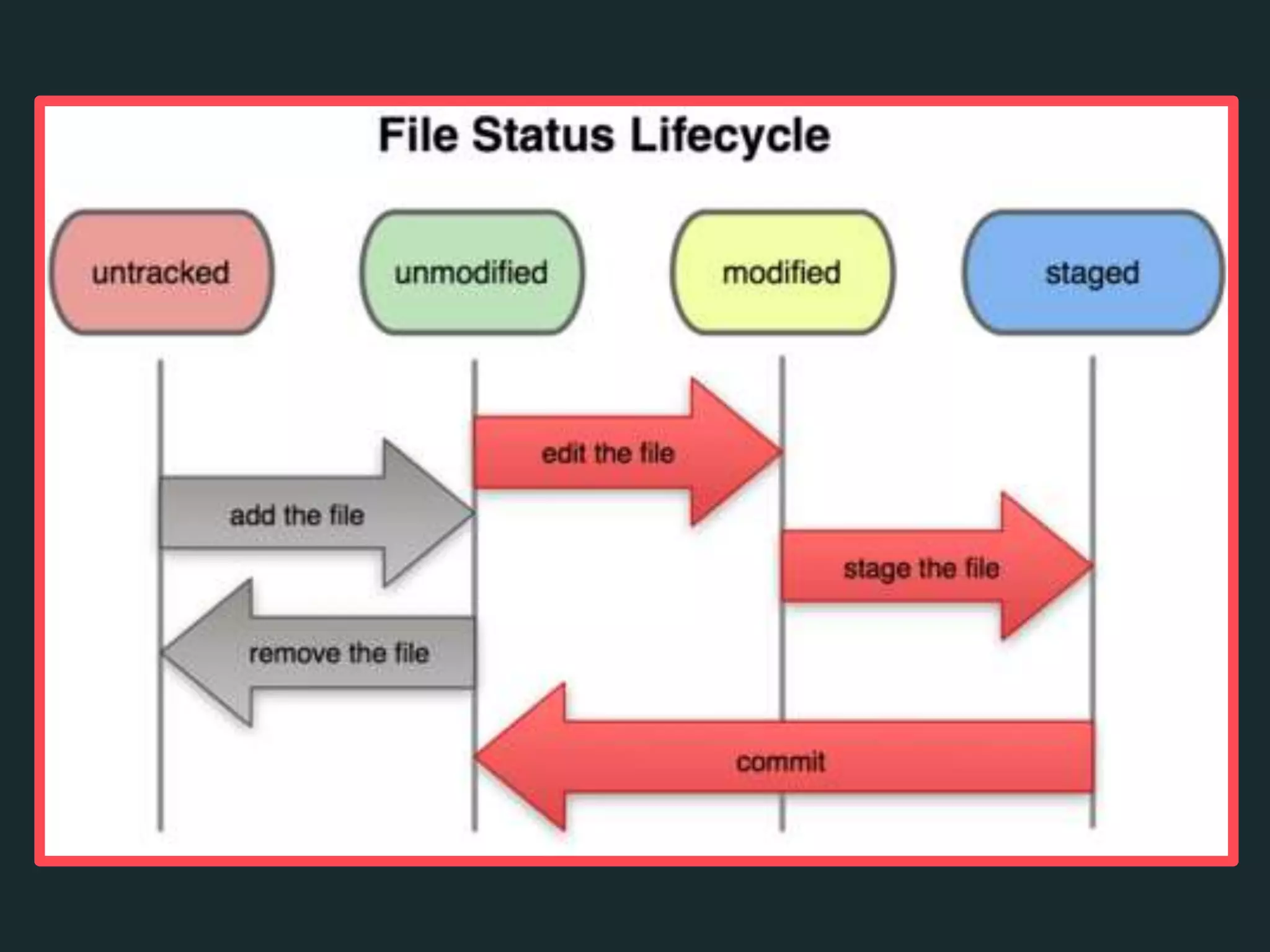 File Status Lifecycle

untracked

unmodified

modified

staged

edit the file

add the file

stage the file

remove the file

commit